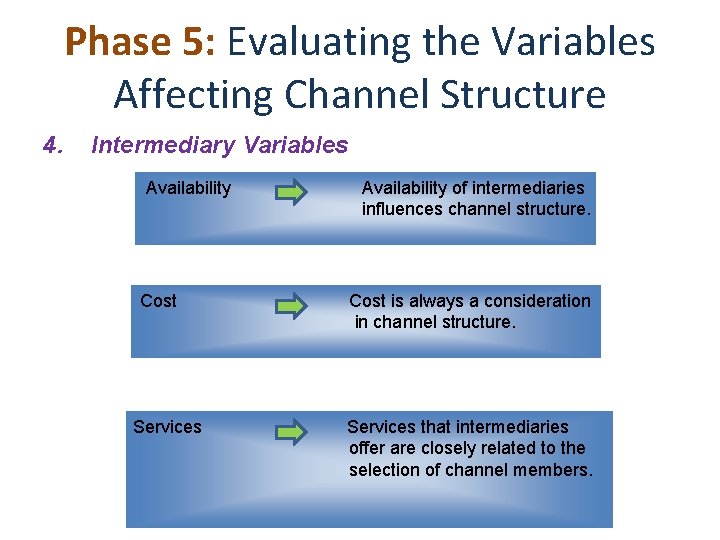 Phase 5: Evaluating the Variables Affecting Channel Structure

4. Intermediary Variables

Availability

Availability of intermediaries influences channel structure.

Cost

Cost is always a consideration in channel structure.

Services

Services that intermediaries offer are closely related to the selection of channel members.